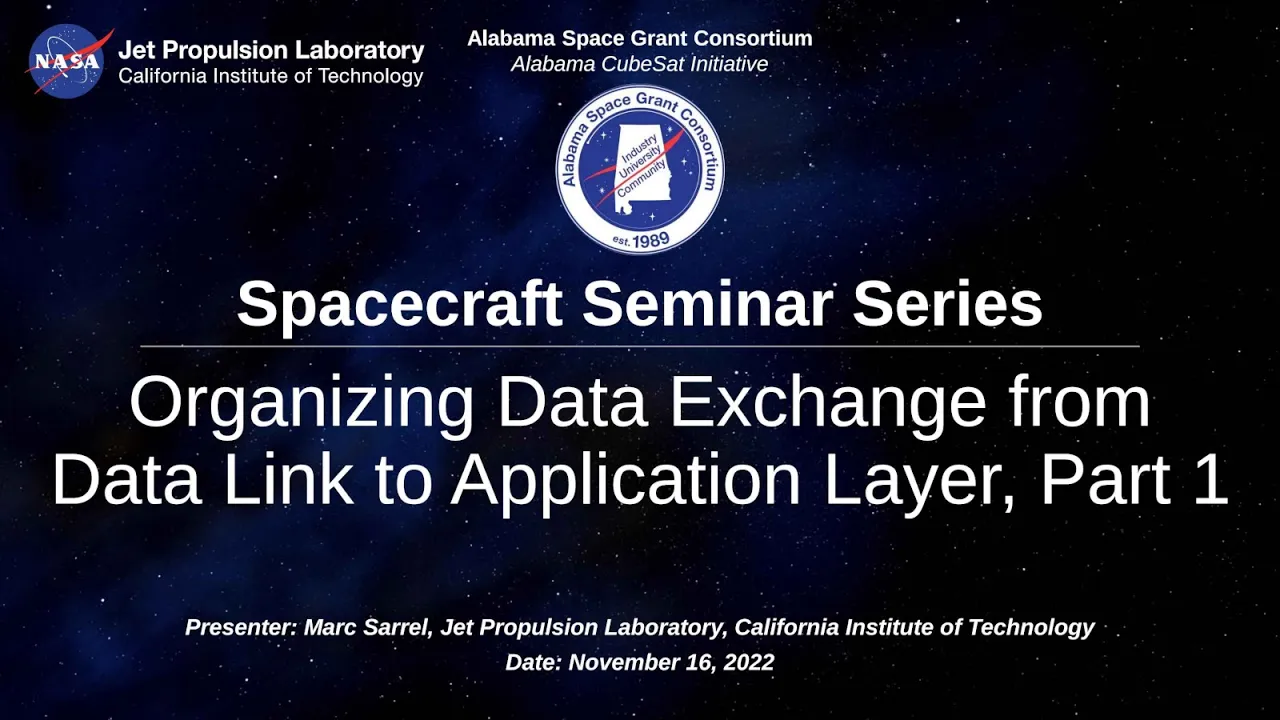 NASA

Jet Propulsion Laboratory
California Institute of Technology

Alabama Space Grant Consortium
Alabama CubeSat Initiative

Alabama Space Grant Consortium
Industry
University
Community
est. 1989

Spacecraft Seminar Series

Organizing Data Exchange from Data Link to Application Layer, Part 1

Presenter: Marc Sarrel, Jet Propulsion Laboratory, California Institute of Technology
Date: November 16, 2022